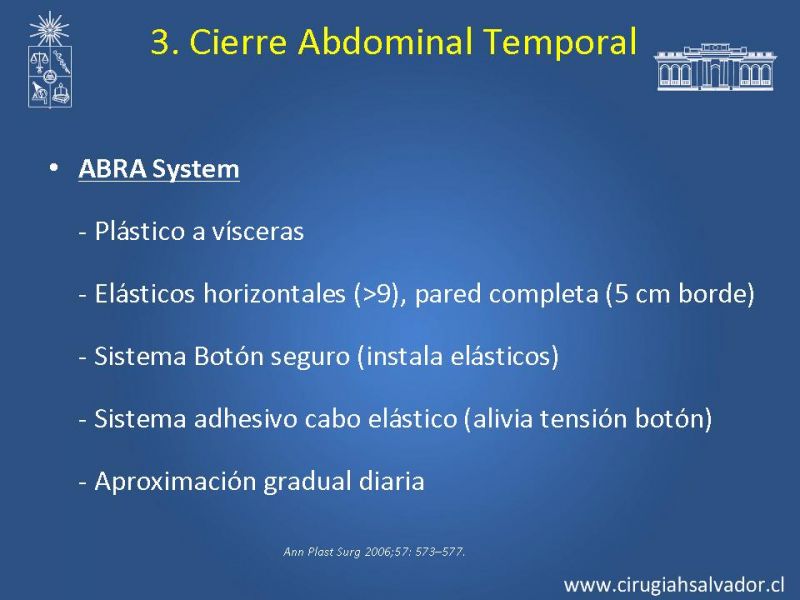 3. Cierre Abdominal Temporal

• ABRA System

- Plástico a vísceras

- Elásticos horizontales (>9), pared completa (5 cm borde)

- Sistema Botón seguro (instala elásticos)

- Sistema adhesivo cabo elástico (alivia tensión botón)

- Aproximación gradual diaria

Ann Plast Surg 2006;57: 573–577.

www.cirugiahsalvador.cl